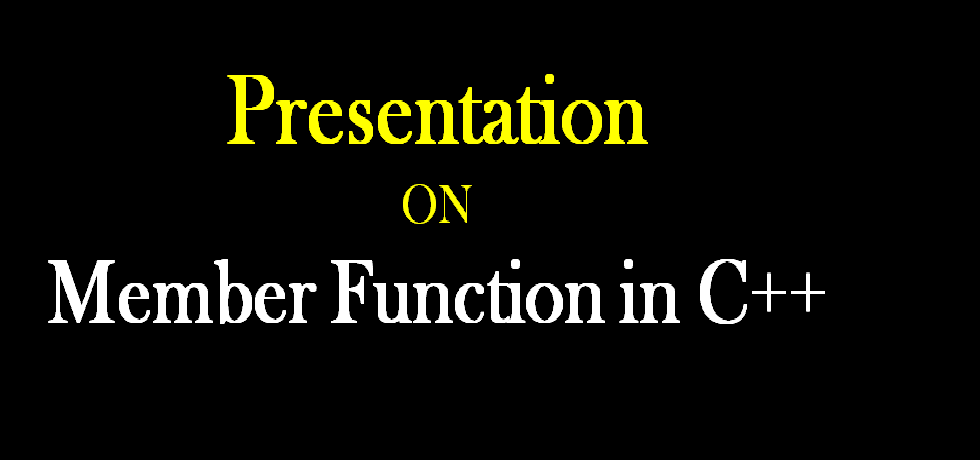 Presentation

ON

Member Function in C++